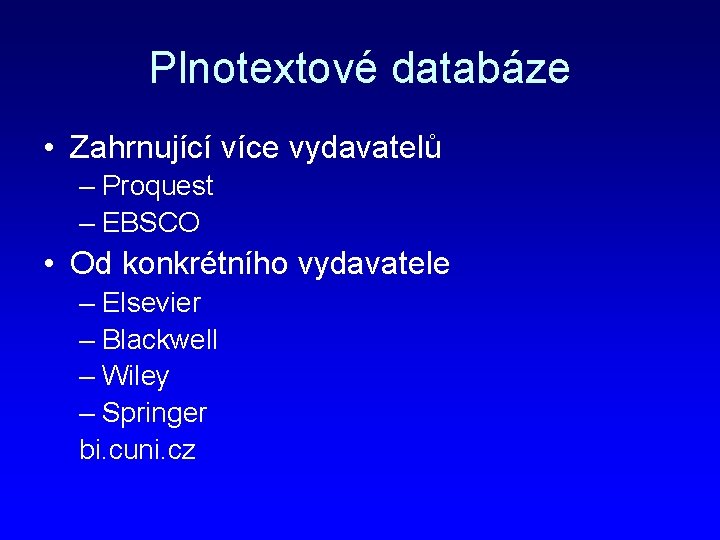 Plnotextové databáze

• Zahrnující více vydavatelů
– Proquest
– EBSCO
• Od konkrétního vydavatele
– Elsevier
– Blackwell
– Wiley
– Springer
bi.cuni.cz